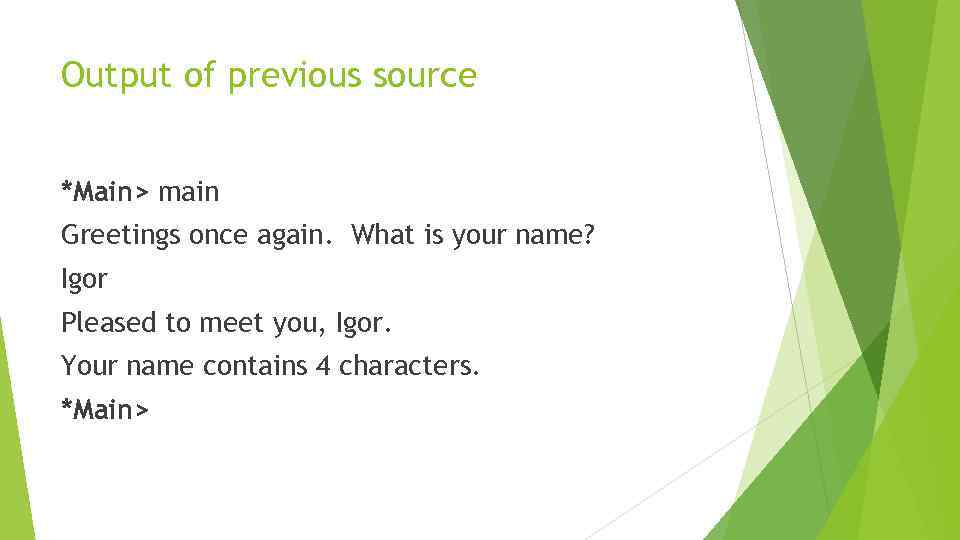 Output of previous source

*Main> main
Greetings once again. What is your name?
Igor
Pleased to meet you, Igor.
Your name contains 4 characters.
*Main>